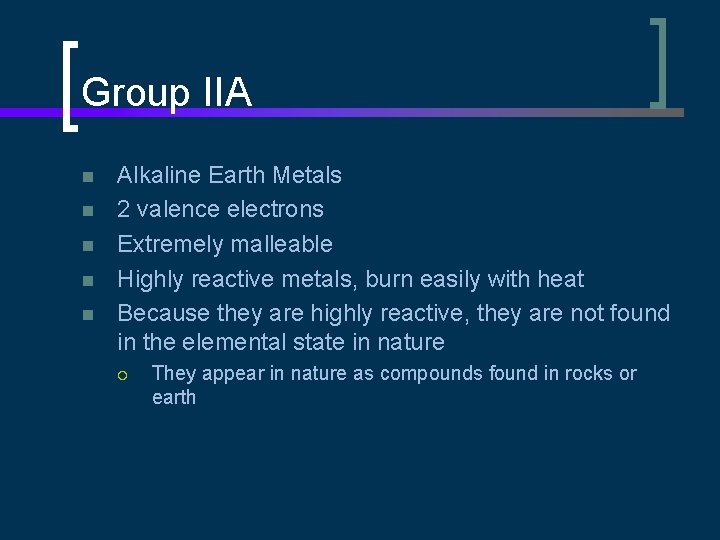 Group IIA

- Alkaline Earth Metals
- 2 valence electrons
- Extremely malleable
- Highly reactive metals, burn easily with heat
- Because they are highly reactive, they are not found in the elemental state in nature
  - They appear in nature as compounds found in rocks or earth